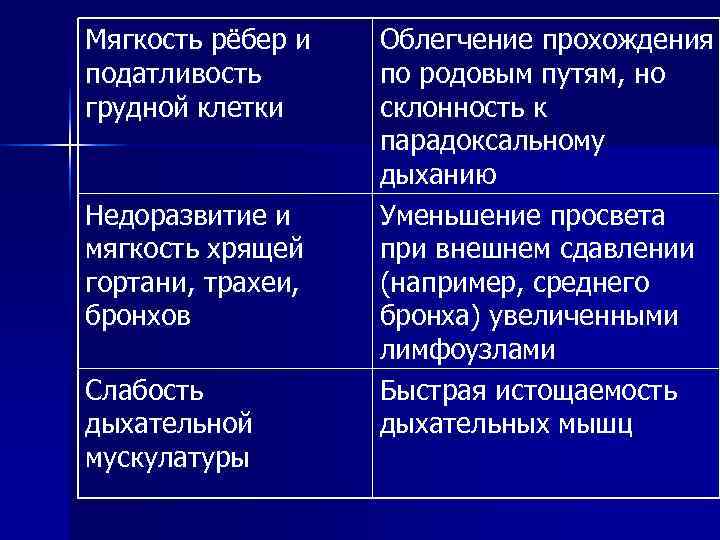 | Мягкость рёбер и податливость грудной клетки | Облегчение прохождения по родовым путям, но склонность к парадоксальному дыханию |
|---|---|
| Недоразвитие и мягкость хрящей гортани, трахеи, бронхов | Уменьшение просвета при внешнем сдавлении (например, среднего бронха) увеличенными лимфоузлами |
| Слабость дыхательной мускулатуры | Быстрая истощаемость дыхательных мышц |